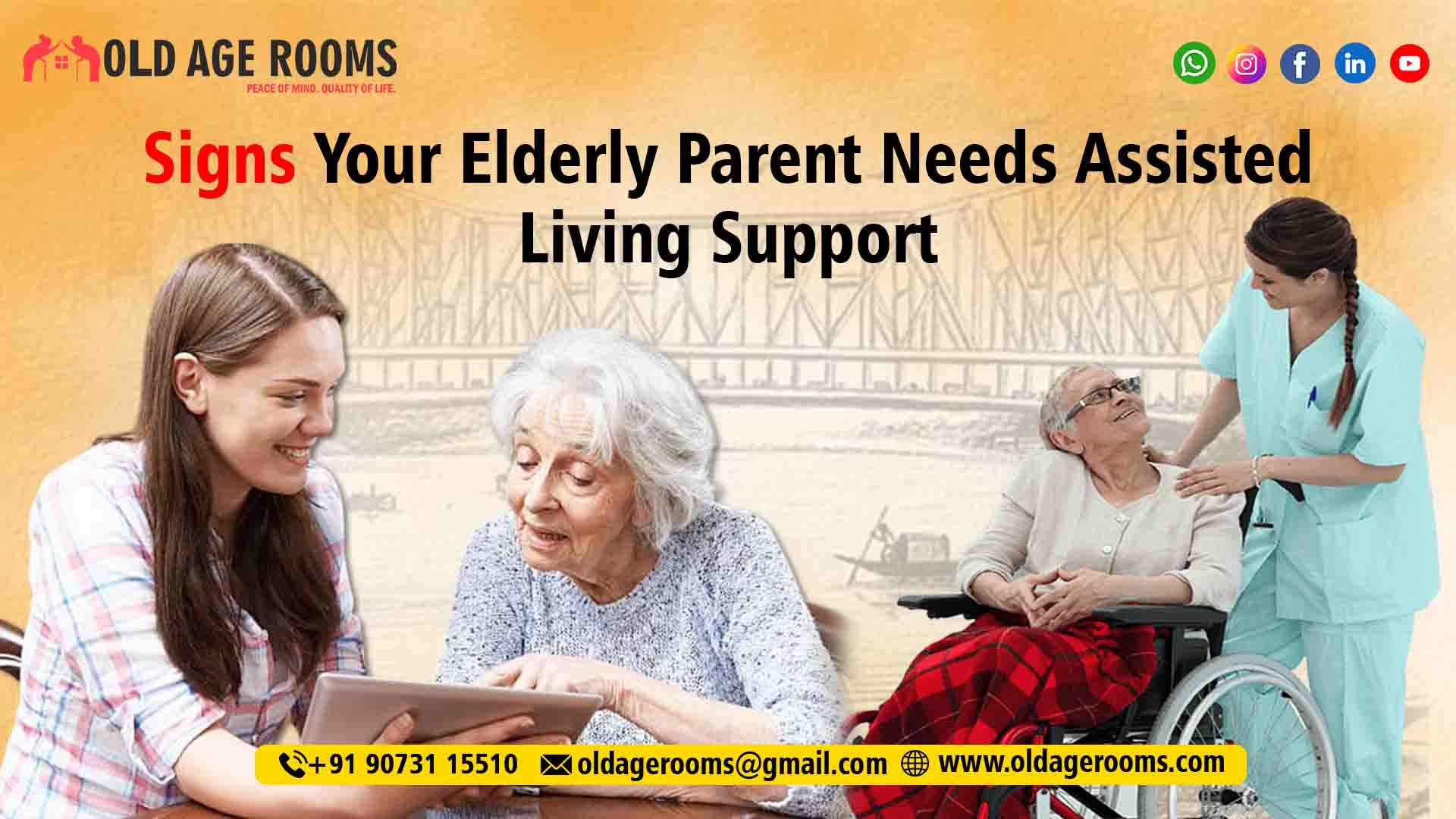 OLD AGE ROOMS
PEACE OF MIND. QUALITY OF LIFE.

Signs Your Elderly Parent Needs Assisted Living Support

+91 90731 15510 oldagerooms@gmail.com www.oldagerooms.com